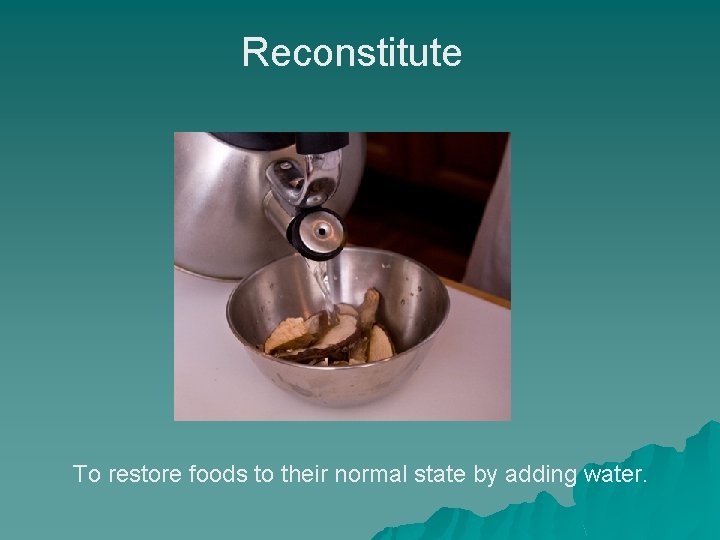 Reconstitute

To restore foods to their normal state by adding water.